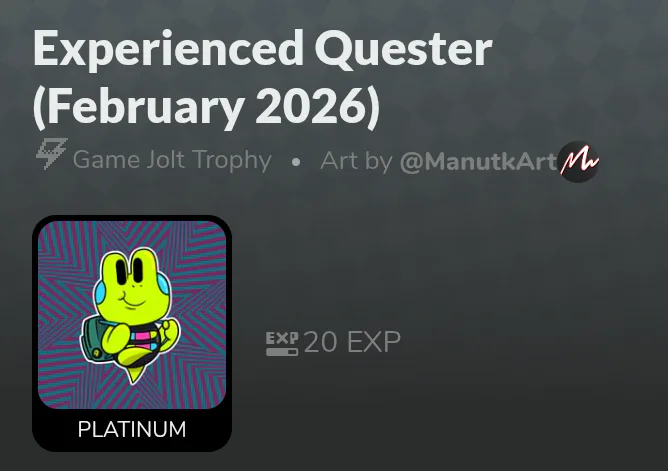 Experienced Quester (February 2026)

Game Jolt Trophy • Art by @ManutkArt

PLATINUM

EXP 20 EXP